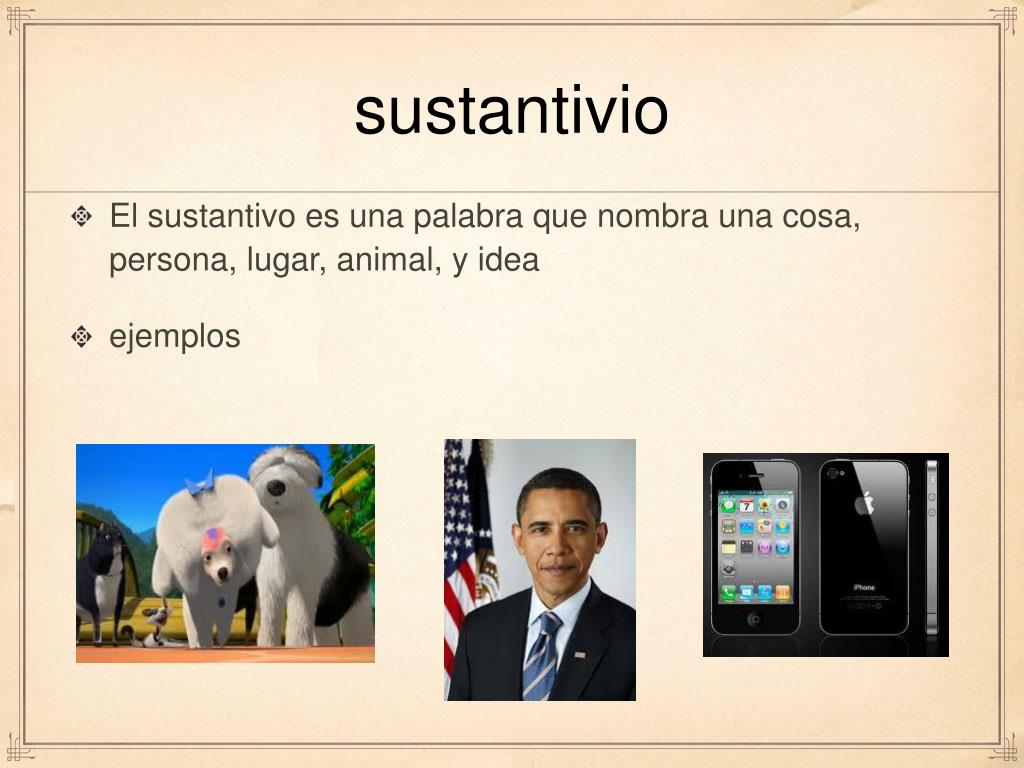 sustantivio

El sustantivo es una palabra que nombra una cosa, persona, lugar, animal, y idea

ejemplos

iPhone